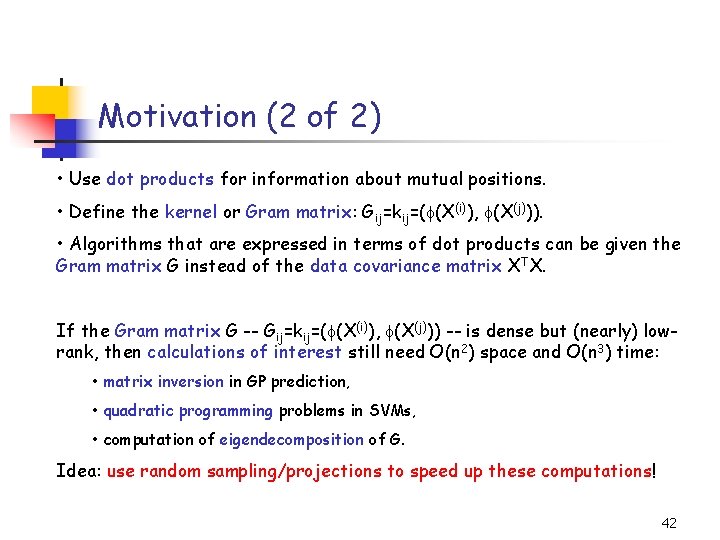 Motivation (2 of 2)

• Use dot products for information about mutual positions.

• Define the kernel or Gram matrix: $G_{ij}=k_{ij}=(\phi(X^{(i)}), \phi(X^{(j)}))$.

• Algorithms that are expressed in terms of dot products can be given the Gram matrix G instead of the data covariance matrix $X^TX$.

If the Gram matrix G -- $G_{ij}=k_{ij}=(\phi(X^{(i)}), \phi(X^{(j)}))$ -- is dense but (nearly) low-rank, then calculations of interest still need $O(n^2)$ space and $O(n^3)$ time:

• matrix inversion in GP prediction,

• quadratic programming problems in SVMs,

• computation of eigendecomposition of G.

Idea: use random sampling/projections to speed up these computations!

42